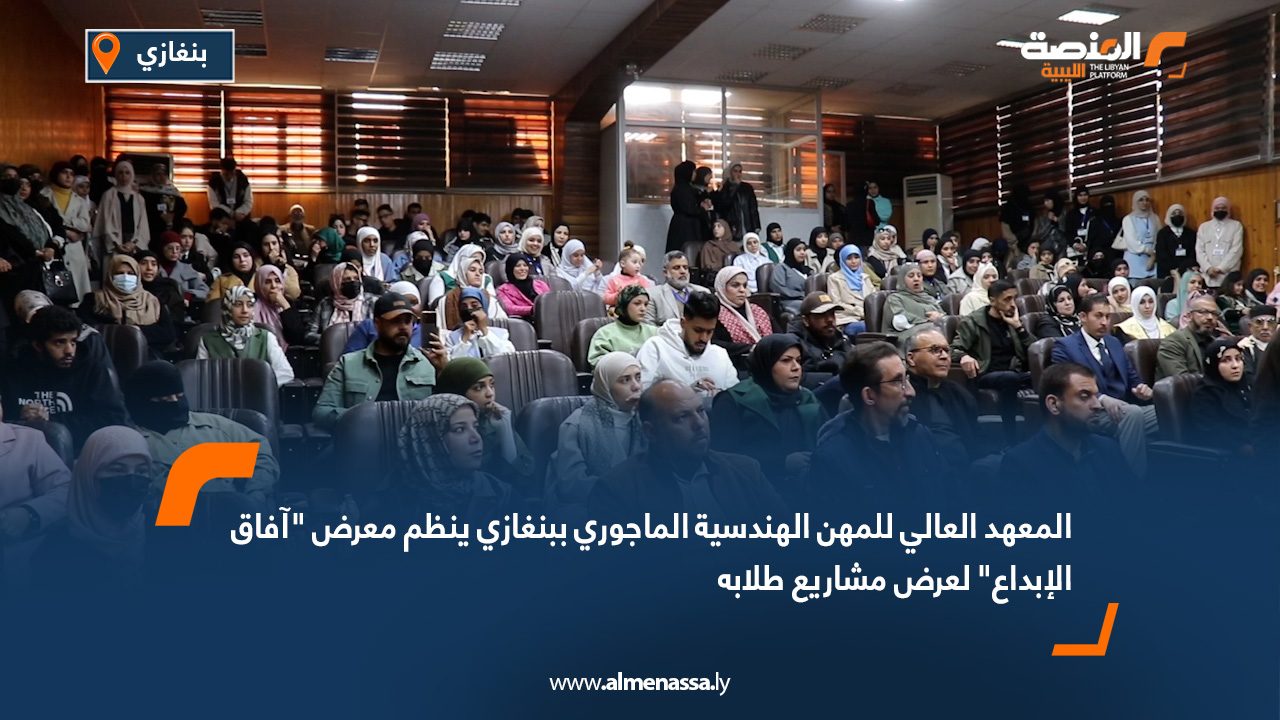 بنغازي

المنصة الليبية
THE LIBYAN PLATFORM

المعهد العالي للمهن الهندسية الماجوري ببنغازي ينظم معرض "آفاق الإبداع" لعرض مشاريع طلابه

www.almenassa.ly